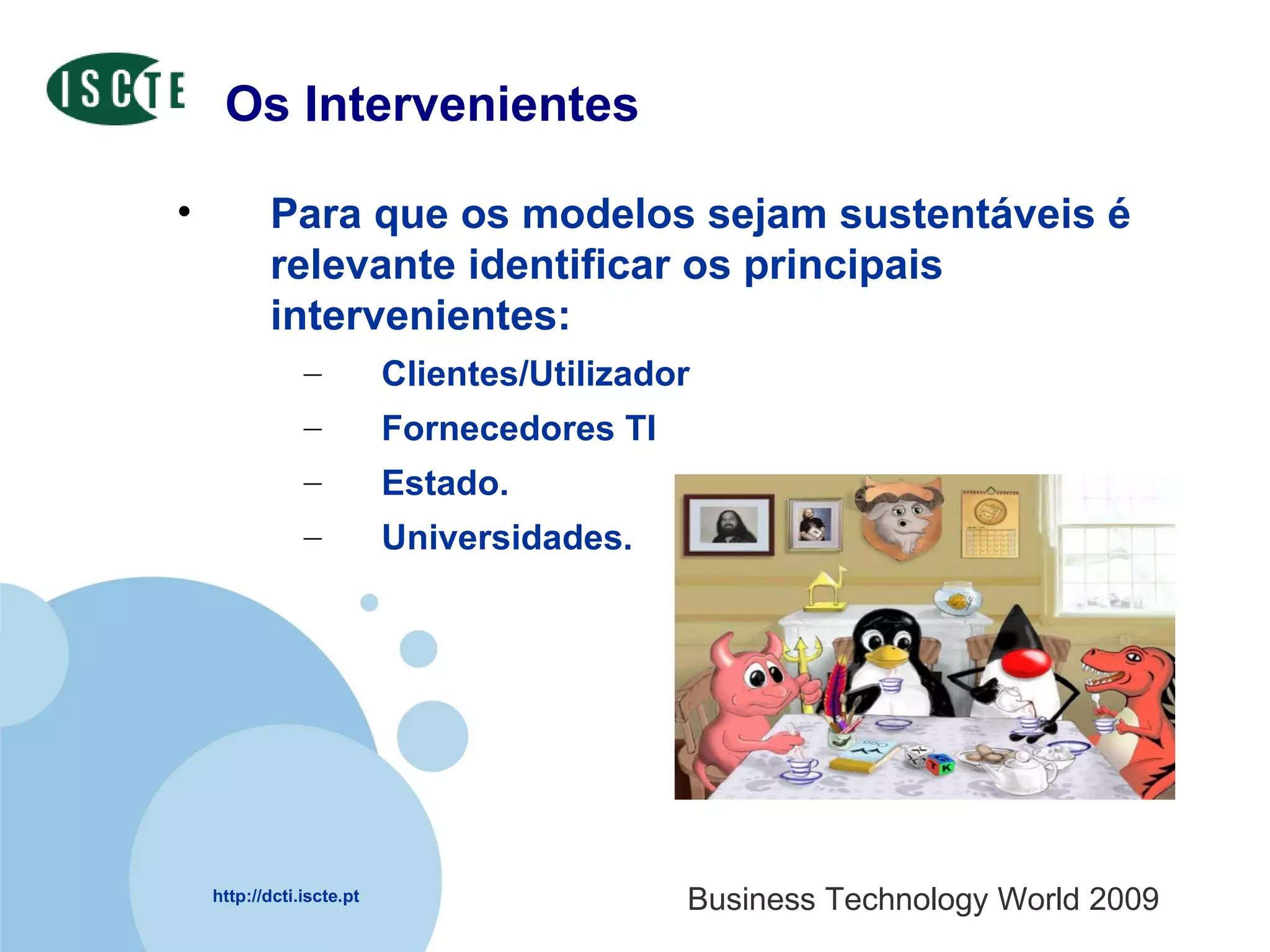 ISCTE

Os Intervenientes

• Para que os modelos sejam sustentáveis é relevante identificar os principais intervenientes:

– Clientes/Utilizador
– Fornecedores TI
– Estado.
– Universidades.

http://dcti.iscte.pt

Business Technology World 2009